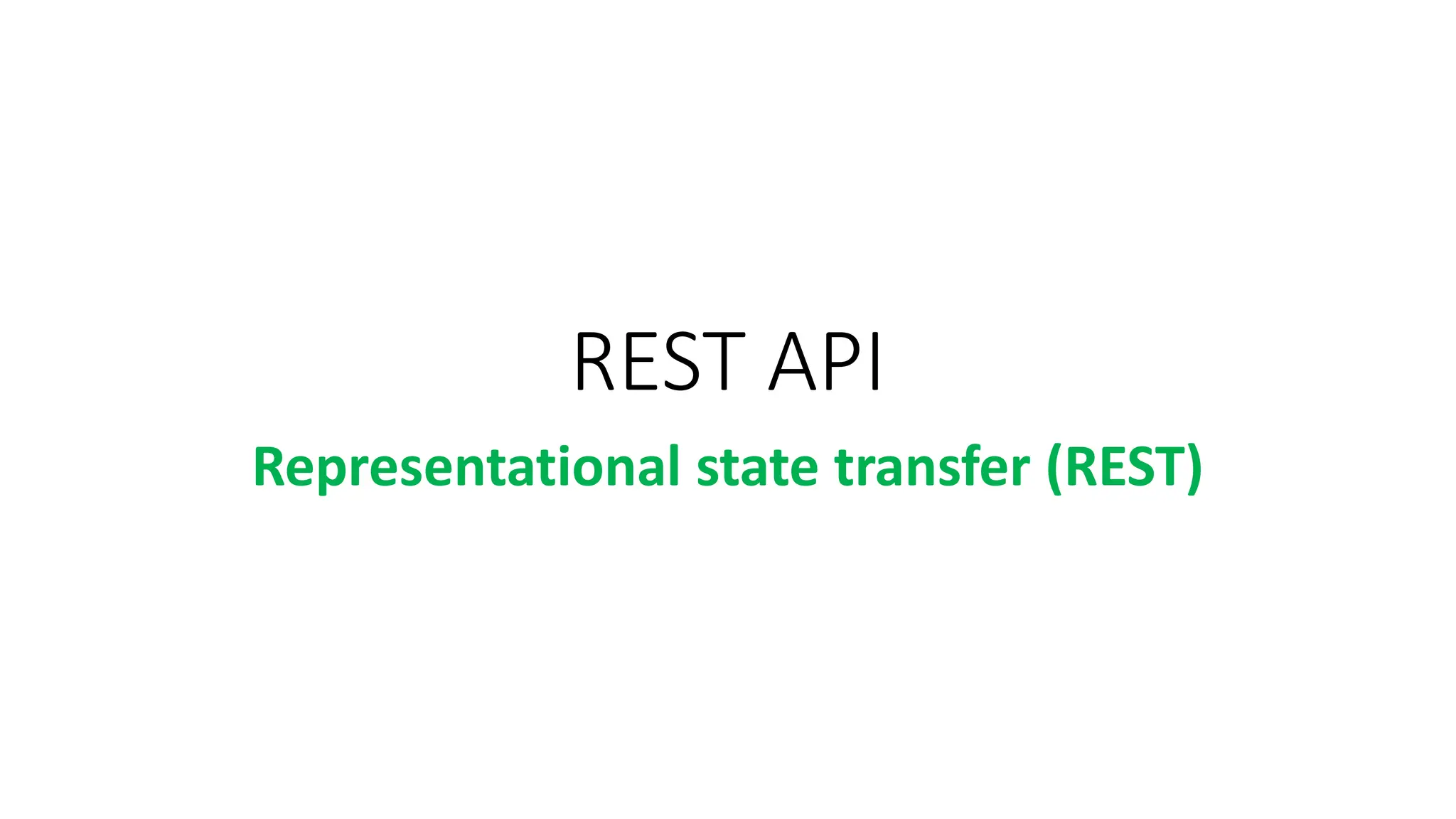 REST API

Representational state transfer (REST)